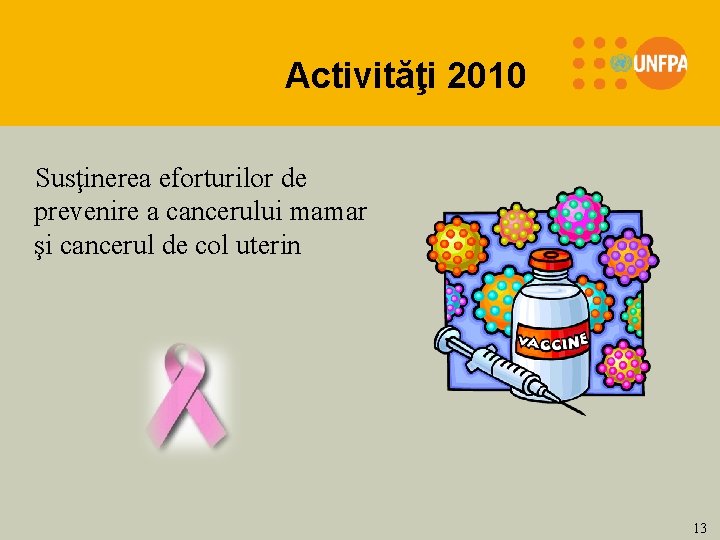 Activităţi 2010

UNFPA

Susţinerea eforturilor de prevenire a cancerului mamar şi cancerul de col uterin

VACCINE

13